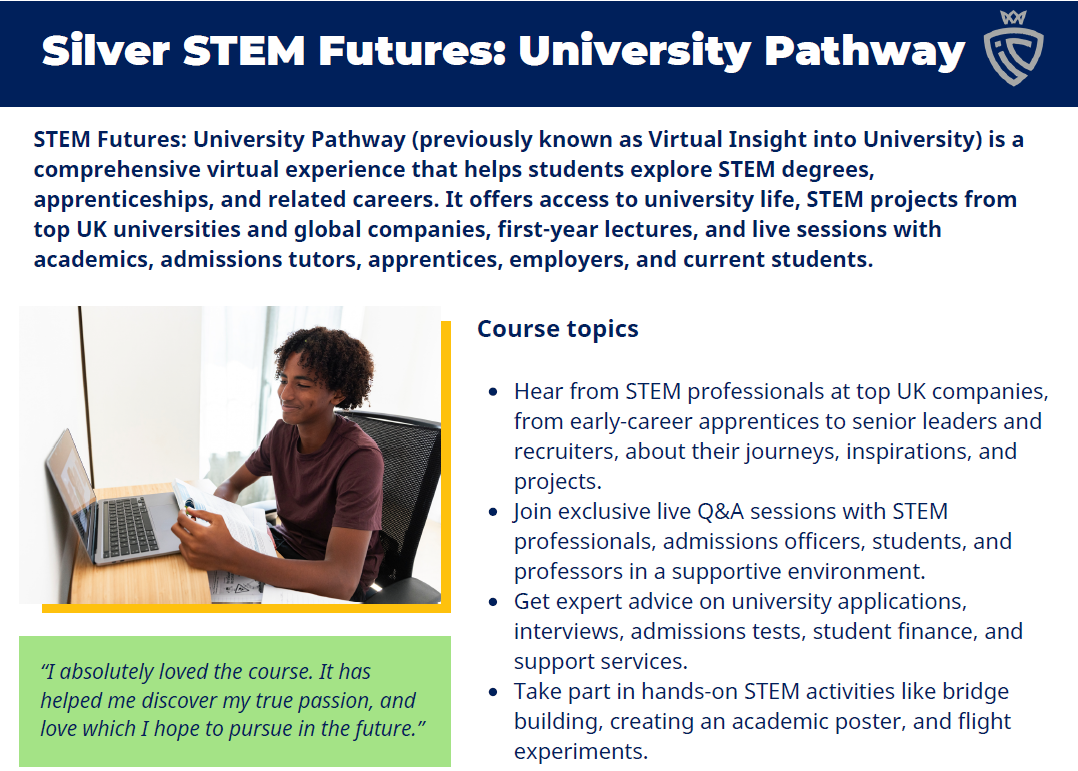 Silver STEM Futures: University Pathway

STEM Futures: University Pathway (previously known as Virtual Insight into University) is a comprehensive virtual experience that helps students explore STEM degrees, apprenticeships, and related careers. It offers access to university life, STEM projects from top UK universities and global companies, first-year lectures, and live sessions with academics, admissions tutors, apprentices, employers, and current students.

"I absolutely loved the course. It has helped me discover my true passion, and love which I hope to pursue in the future."

Course topics

• Hear from STEM professionals at top UK companies, from early-career apprentices to senior leaders and recruiters, about their journeys, inspirations, and projects.
• Join exclusive live Q&A sessions with STEM professionals, admissions officers, students, and professors in a supportive environment.
• Get expert advice on university applications, interviews, admissions tests, student finance, and support services.
• Take part in hands-on STEM activities like bridge building, creating an academic poster, and flight experiments.